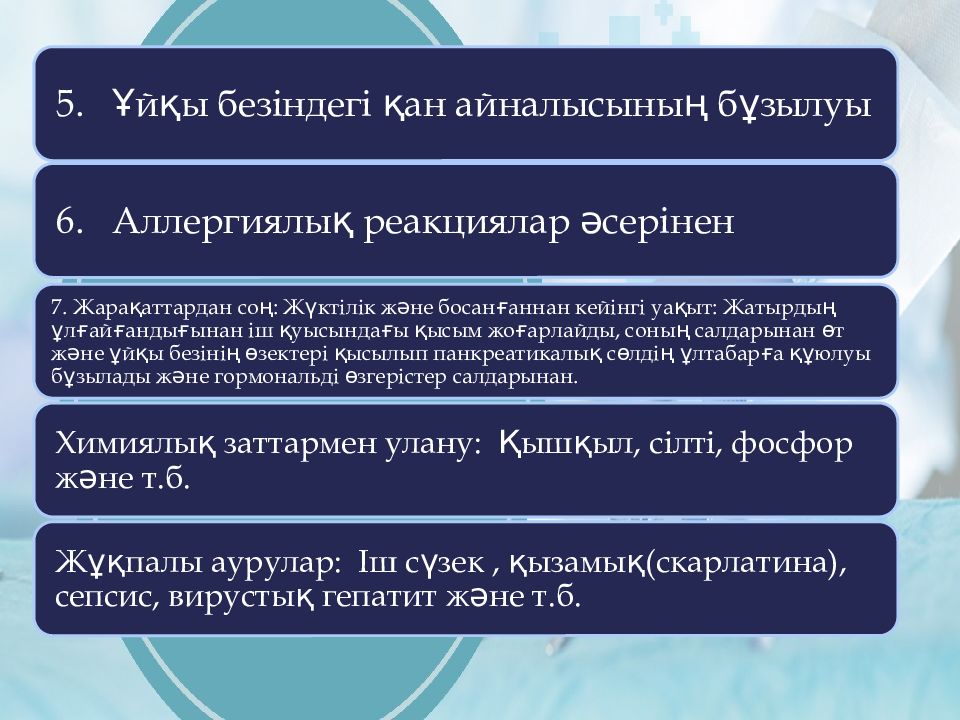 5. Ұйқы безіндегі қан айналысының бұзылуы

6. Аллергиялық реакциялар әсерінен

7. Жарақаттардан соң: Жүктілік және босанғаннан кейінгі уақыт: Жатырдың ұлғайғандығынан іш қуысындағы қысым жоғарлайды, соның салдарынан өт және ұйқы безінің өзектері қысылып панкреатикалық сөлдің ұлтабарға құюлуы бұзылады және гормональді өзгерістер салдарынан.

Химиялық заттармен улану: Қышқыл, сілті, фосфор және т.б.

Жұқпалы аурулар: Іш сүзек , қызамық(скарлатина), сепсис, вирустық гепатит және т.б.